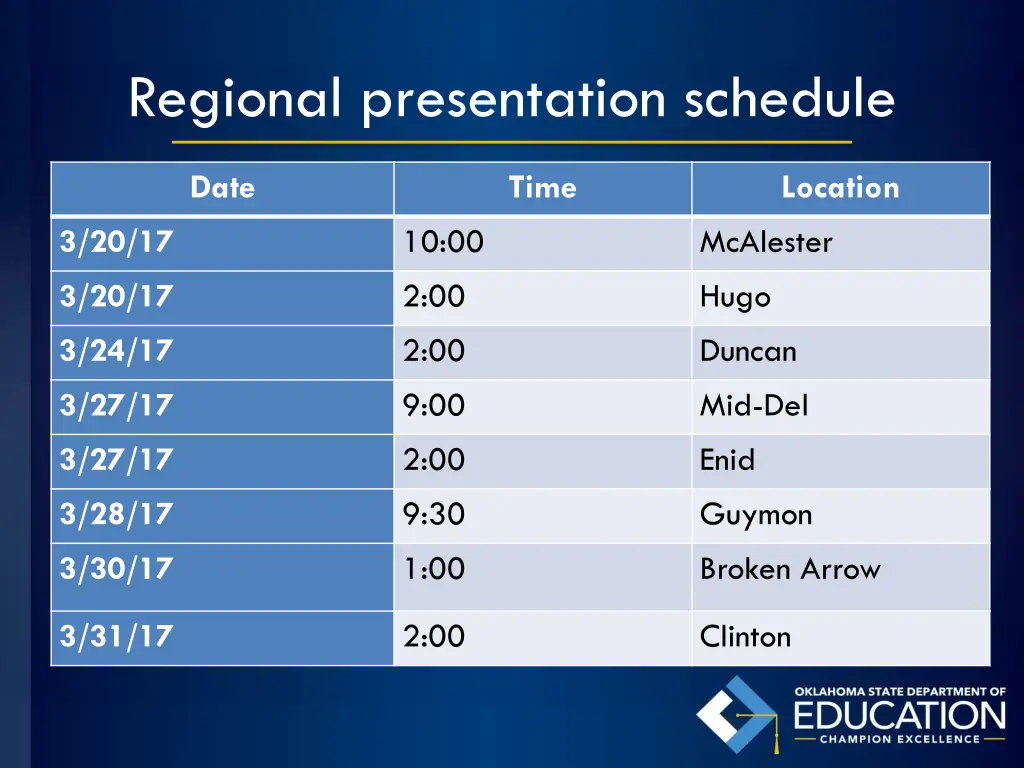 Regional presentation schedule

| Date | Time | Location |
|---|---|---|
| 3/20/17 | 10:00 | McAlester |
| 3/20/17 | 2:00 | Hugo |
| 3/24/17 | 2:00 | Duncan |
| 3/27/17 | 9:00 | Mid-Del |
| 3/27/17 | 2:00 | Enid |
| 3/28/17 | 9:30 | Guymon |
| 3/30/17 | 1:00 | Broken Arrow |
| 3/31/17 | 2:00 | Clinton |

OKLAHOMA STATE DEPARTMENT OF
EDUCATION
CHAMPION EXCELLENCE